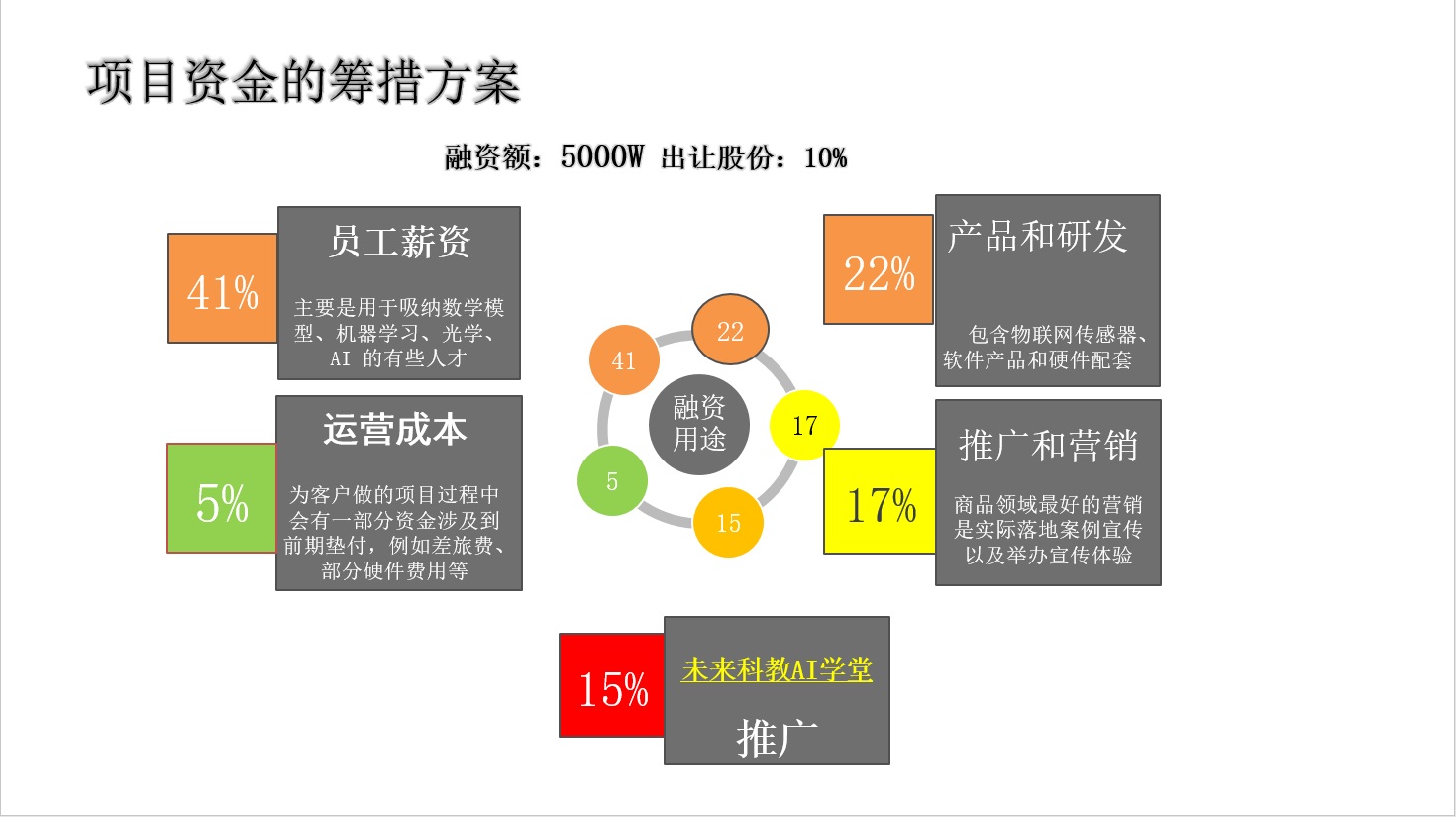 项目资金的筹措方案

融资额：5000W 出让股份：10%

41%

员工薪资

主要是用于吸纳数学模型、机器学习、光学、AI 的有些人才

5%

运营成本

为客户做的项目过程中会有一部分资金涉及到前期垫付，例如差旅费、部分硬件费用等

41

22

17

15

5

融资用途

22%

产品和研发

包含物联网传感器、软件产品和硬件配套

17%

推广和营销

商品领域最好的营销是实际落地案例宣传以及举办宣传体验

15%

未来科教AI学堂

推广